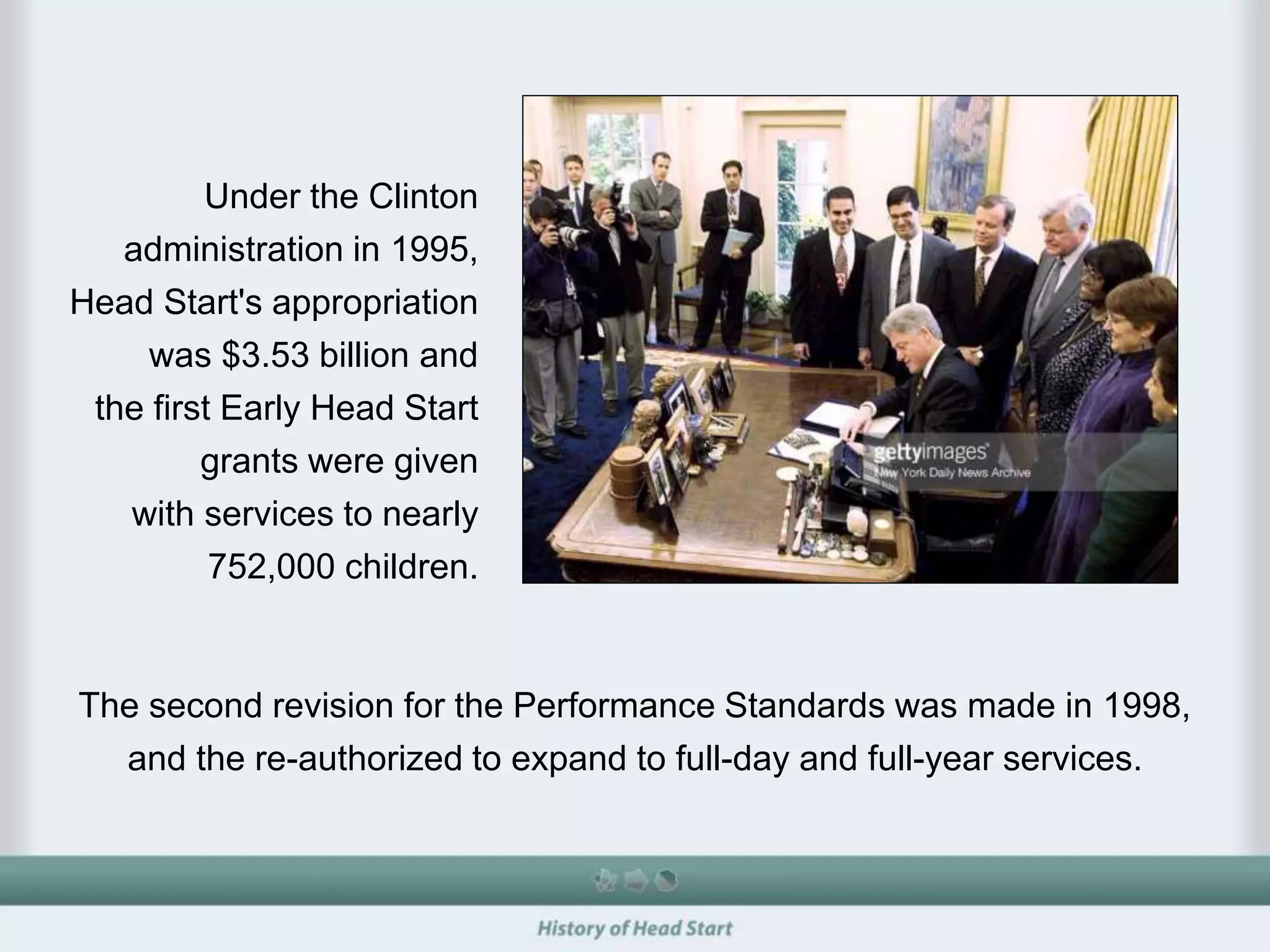 Under the Clinton administration in 1995, Head Start's appropriation was $3.53 billion and the first Early Head Start grants were given with services to nearly 752,000 children.

gettyimages
New York Daily News Archive

The second revision for the Performance Standards was made in 1998, and the re-authorized to expand to full-day and full-year services.

History of Head Start